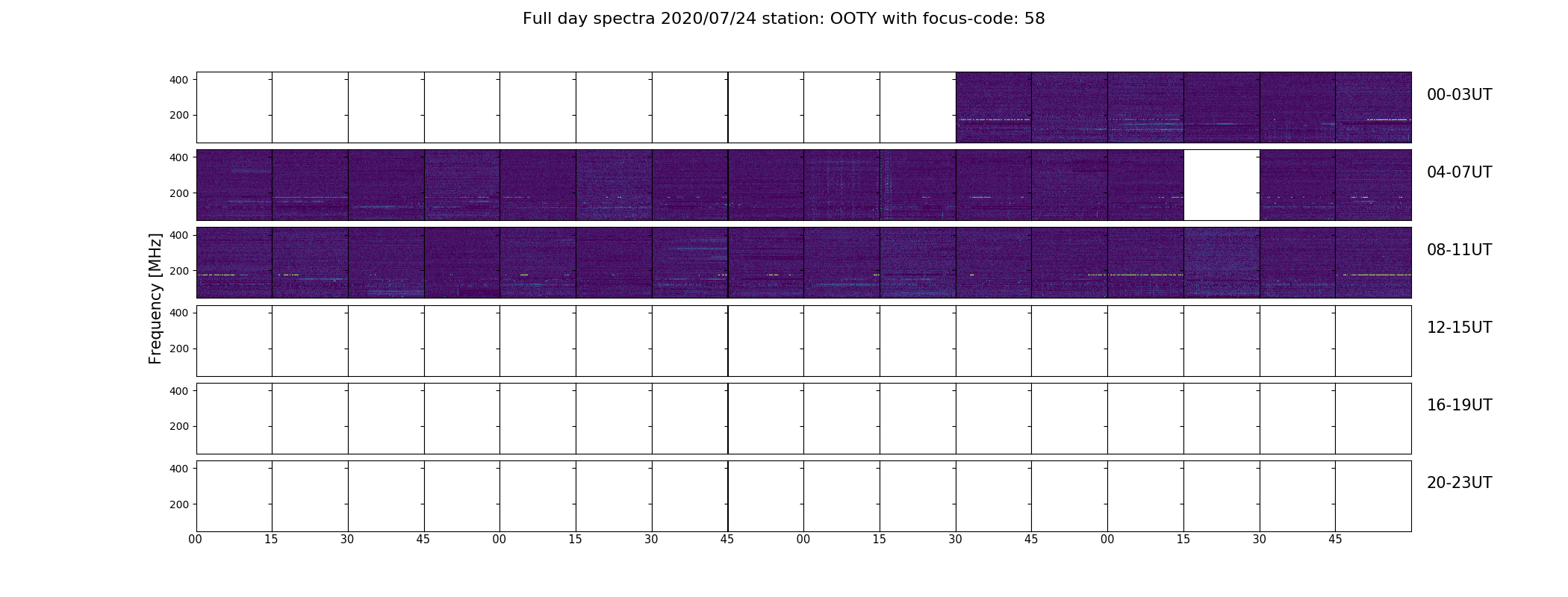 Full day spectra 2020/07/24 station: OOTY with focus-code: 58

Frequency [MHz]

400
200
00-03UT

400
200
04-07UT

400
200
08-11UT

400
200
12-15UT

400
200
16-19UT

400
200
20-23UT

00 15 30 45 00 15 30 45 00 15 30 45 00 15 30 45